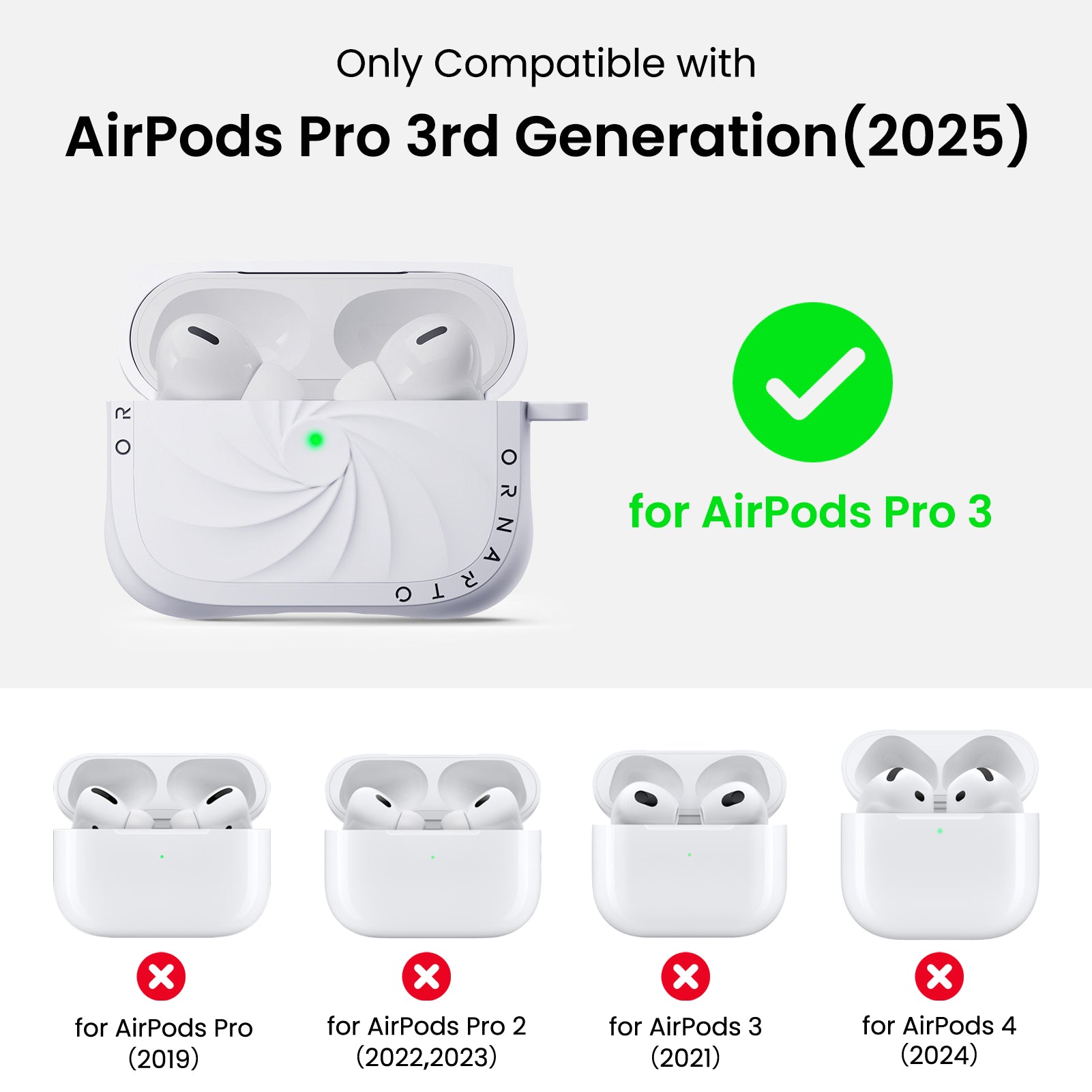 Only Compatible with
AirPods Pro 3rd Generation(2025)

OR
ORNARTO

for AirPods Pro 3

for AirPods Pro (2019)

for AirPods Pro 2 (2022,2023)

for AirPods 3 (2021)

for AirPods 4 (2024)